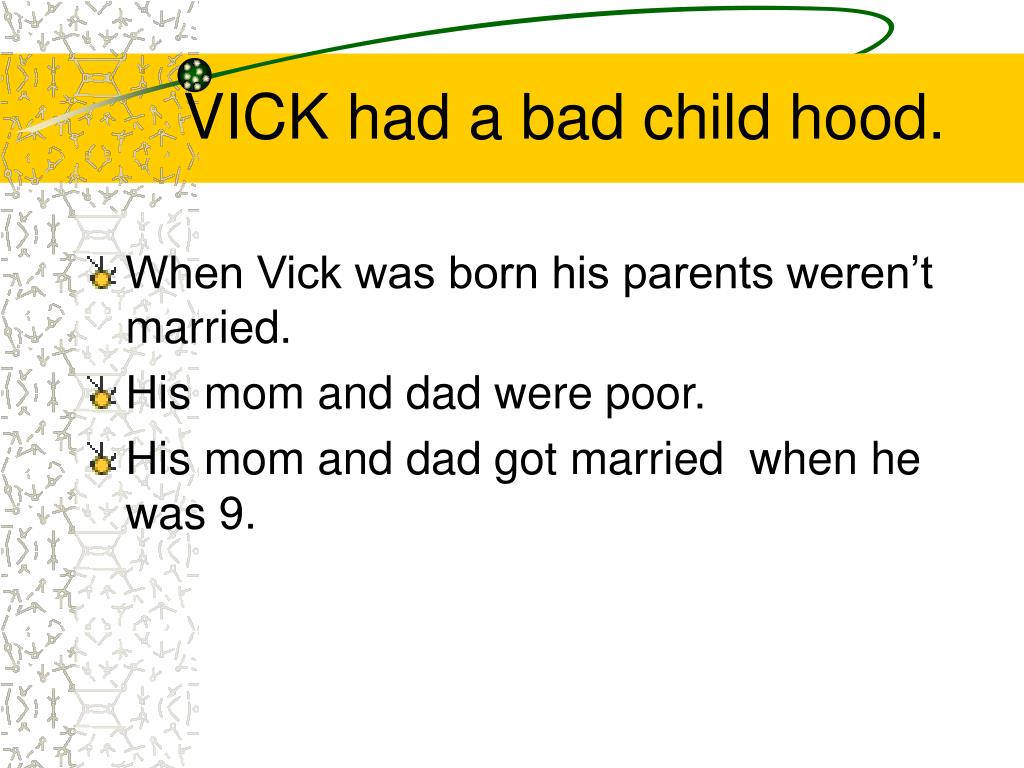 VICK had a bad child hood.

When Vick was born his parents weren’t married.

His mom and dad were poor.

His mom and dad got married when he was 9.